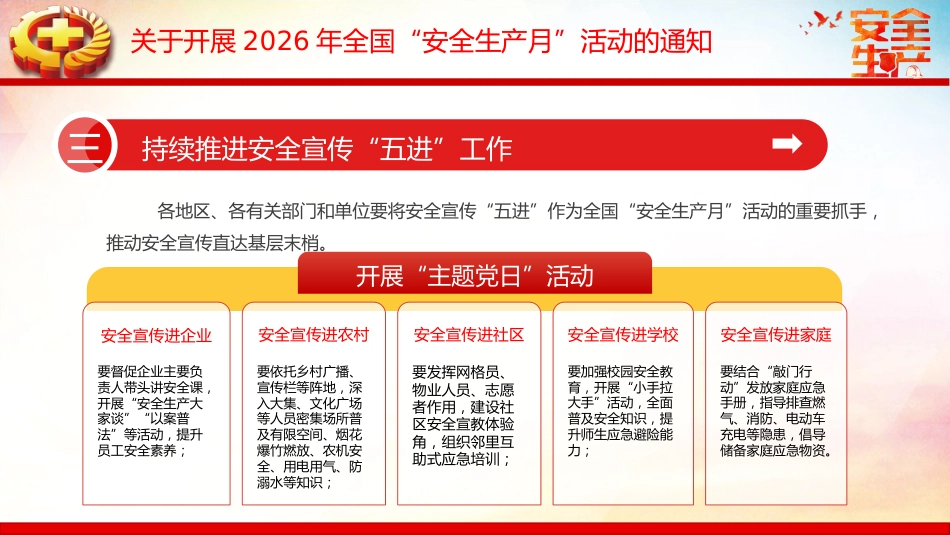 关于开展 2026 年全国“安全生产月”活动的通知

安全生产

三 持续推进安全宣传“五进”工作

各地区、各有关部门和单位要将安全宣传“五进”作为全国“安全生产月”活动的重要抓手，推动安全宣传直达基层末梢。

开展“主题党日”活动

安全宣传进企业

要督促企业主要负责人带头讲安全课，开展“安全生产大家谈”“以案普法”等活动，提升员工安全素养；

安全宣传进农村

要依托乡村广播、宣传栏等阵地，深入大集、文化广场等人员密集场所普及有限空间、烟花爆竹燃放、农机安全、用电用气、防溺水等知识；

安全宣传进社区

要发挥网格员、物业人员、志愿者作用，建设社区安全宣教体验角，组织邻里互助式应急培训；

安全宣传进学校

要加强校园安全教育，开展“小手拉大手”活动，全面普及安全知识，提升师生应急避险能力；

安全宣传进家庭

要结合“敲门行动”发放家庭应急手册，指导排查燃气、消防、电动车充电等隐患，倡导储备家庭应急物资。